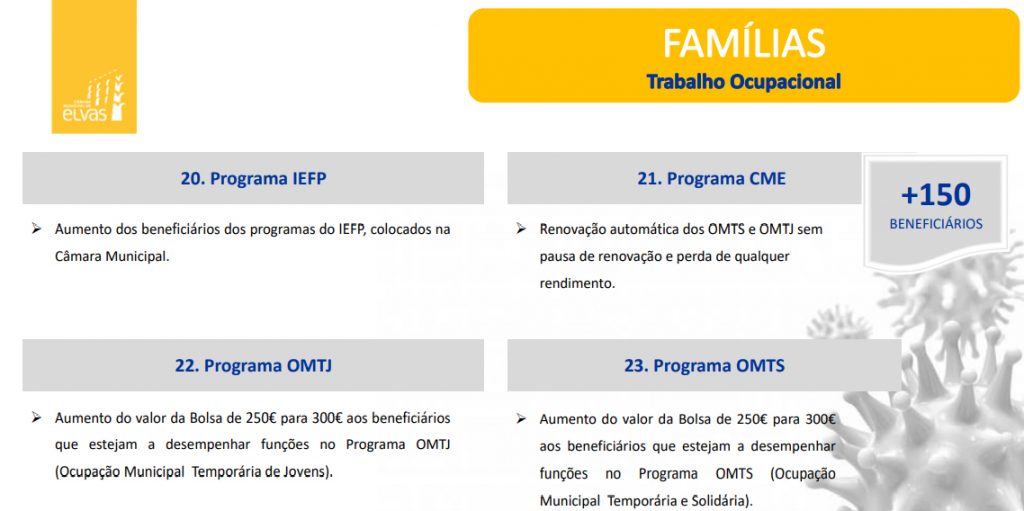 elvas

FAMÍLIAS
Trabalho Ocupacional

20. Programa IEFP

➢ Aumento dos beneficiários dos programas do IEFP, colocados na Câmara Municipal.

21. Programa CME

➢ Renovação automática dos OMTS e OMTJ sem pausa de renovação e perda de qualquer rendimento.

+150
BENEFICIÁRIOS

22. Programa OMTJ

➢ Aumento do valor da Bolsa de 250€ para 300€ aos beneficiários que estejam a desempenhar funções no Programa OMTJ (Ocupação Municipal Temporária de Jovens).

23. Programa OMTS

➢ Aumento do valor da Bolsa de 250€ para 300€ aos beneficiários que estejam a desempenhar funções no Programa OMTS (Ocupação Municipal Temporária e Solidária).